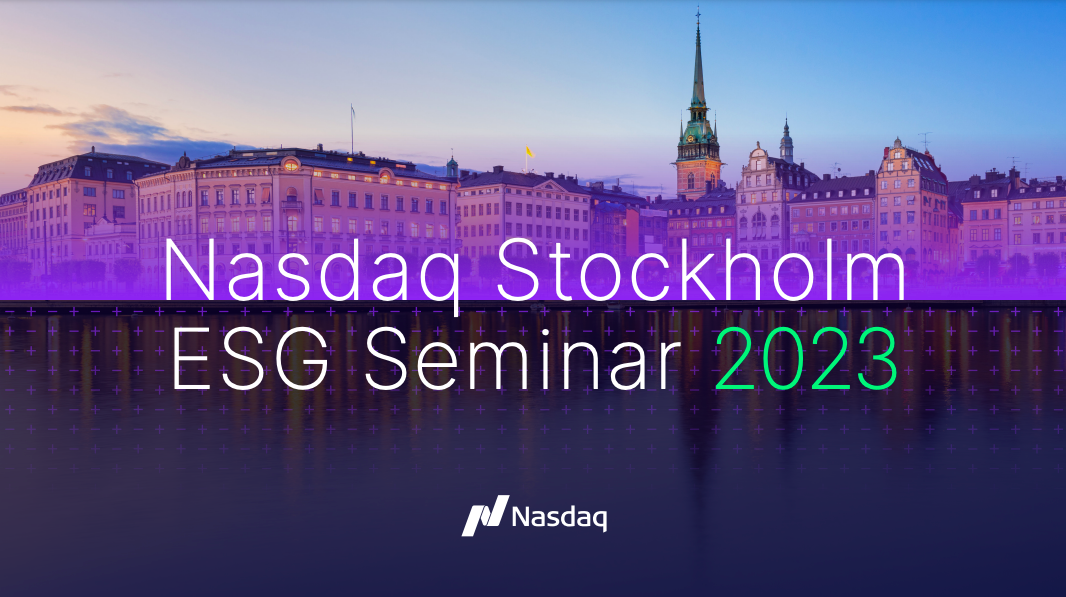 Nasdaq Stockholm
ESG Seminar 2023

Nasdaq